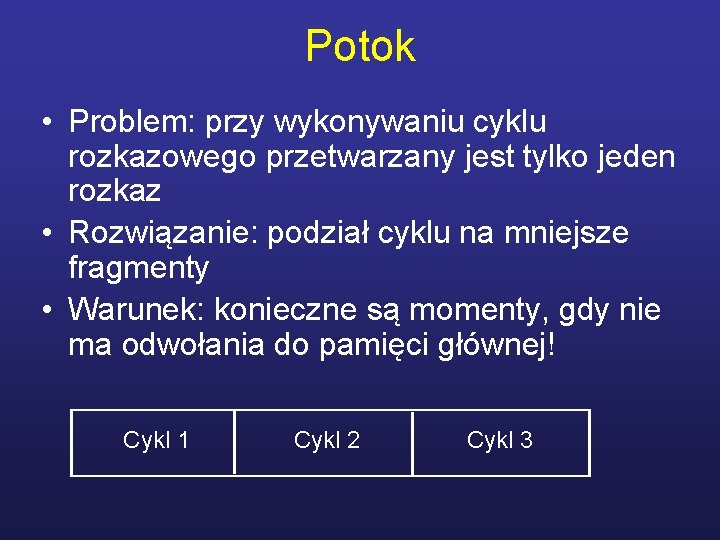 Potok

• Problem: przy wykonywaniu cyklu rozkazowego przetwarzany jest tylko jeden rozkaz
• Rozwiązanie: podział cyklu na mniejsze fragmenty
• Warunek: konieczne są momenty, gdy nie ma odwołania do pamięci głównej!

| Cykl 1 | Cykl 2 | Cykl 3 |
|---|---|---|